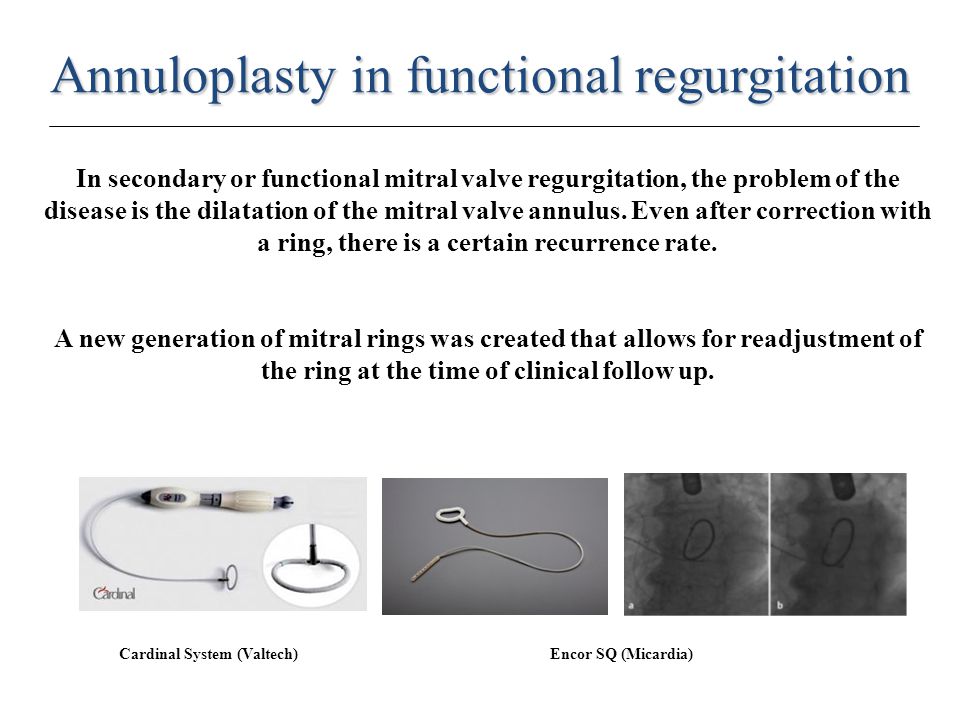 Annuloplasty in functional regurgitation

In secondary or functional mitral valve regurgitation, the problem of the disease is the dilatation of the mitral valve annulus. Even after correction with a ring, there is a certain recurrence rate.

A new generation of mitral rings was created that allows for readjustment of the ring at the time of clinical follow up.

Cardinal

a

b

Cardinal System (Valtech)

Encor SQ (Micardia)